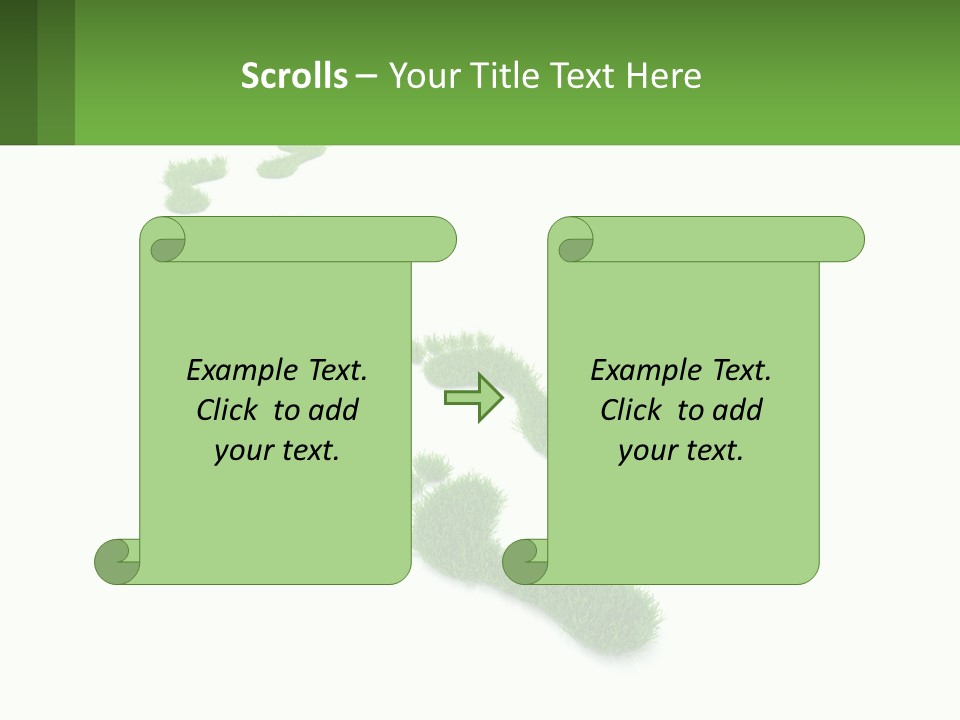 Scrolls – Your Title Text Here

Example Text. Click to add your text.

Example Text. Click to add your text.